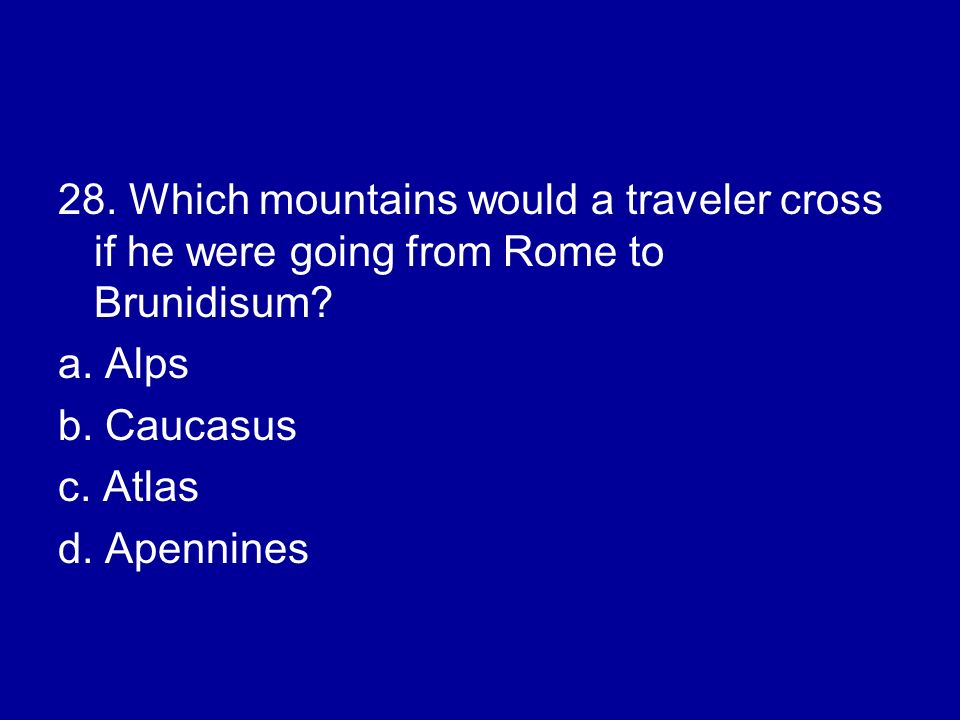 28. Which mountains would a traveler cross if he were going from Rome to Brunidisum?

a. Alps

b. Caucasus

c. Atlas

d. Apennines